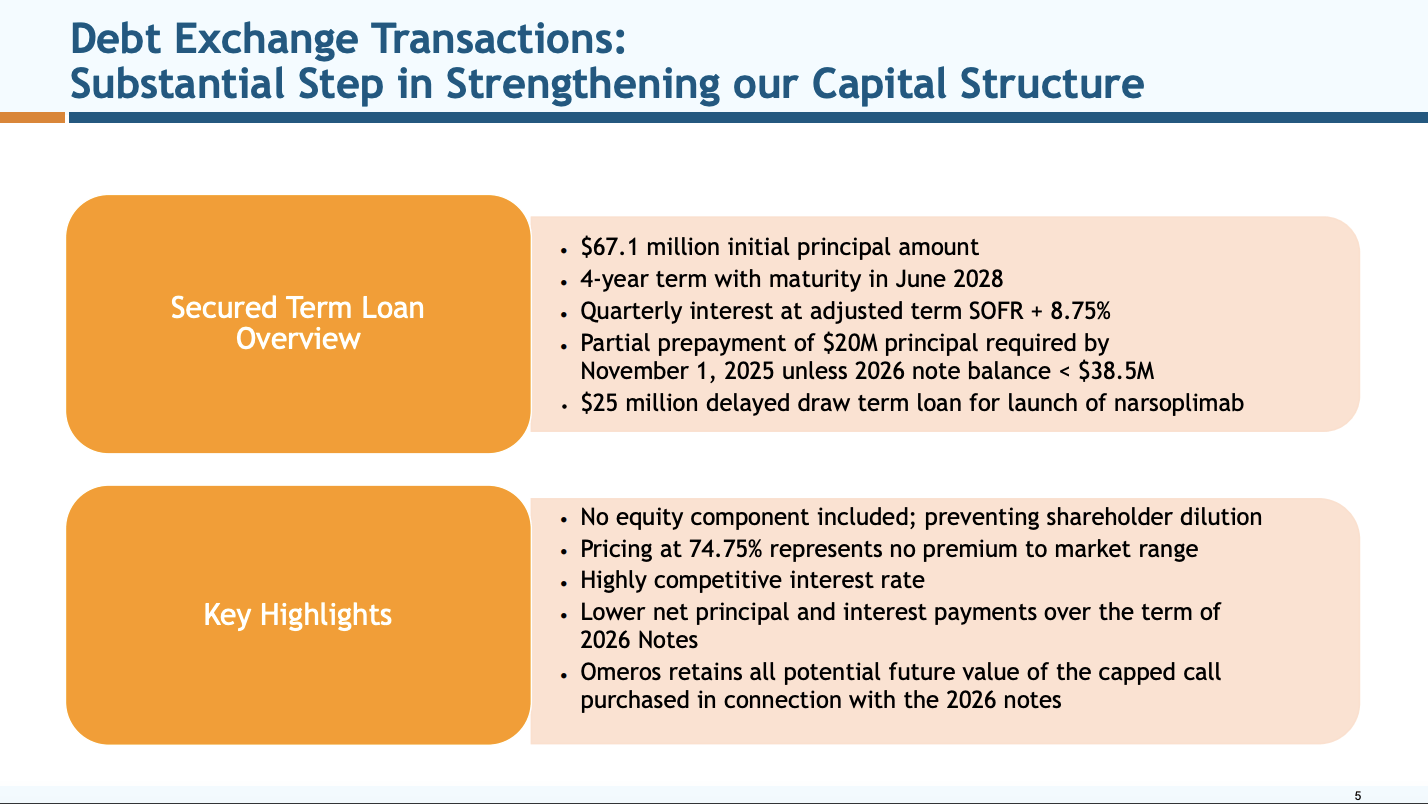 Debt Exchange Transactions:
Substantial Step in Strengthening our Capital Structure

Secured Term Loan Overview

• \$67.1 million initial principal amount
• 4-year term with maturity in June 2028
• Quarterly interest at adjusted term SOFR + 8.75%
• Partial prepayment of \$20M principal required by November 1, 2025 unless 2026 note balance < \$38.5M
• \$25 million delayed draw term loan for launch of narsoplimab

Key Highlights

• No equity component included; preventing shareholder dilution
• Pricing at 74.75% represents no premium to market range
• Highly competitive interest rate
• Lower net principal and interest payments over the term of 2026 Notes
• Omeros retains all potential future value of the capped call purchased in connection with the 2026 notes

5